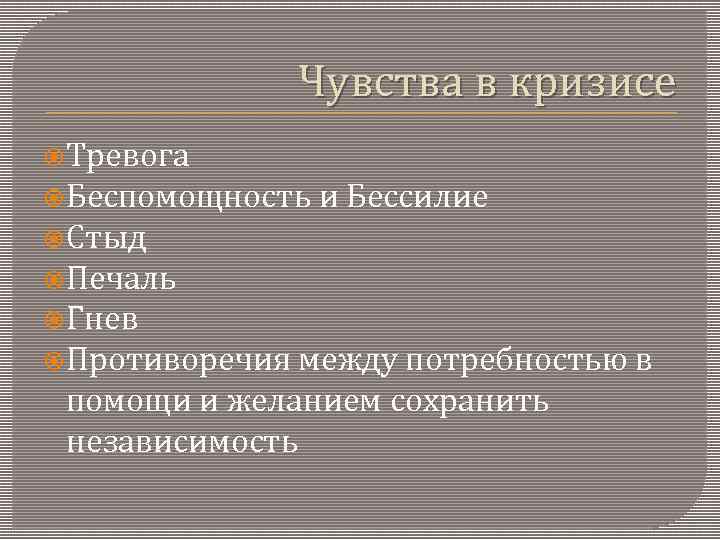 Чувства в кризисе

Тревога
Беспомощность и Бессилие
Стыд
Печаль
Гнев
Противоречия между потребностью в помощи и желанием сохранить независимость